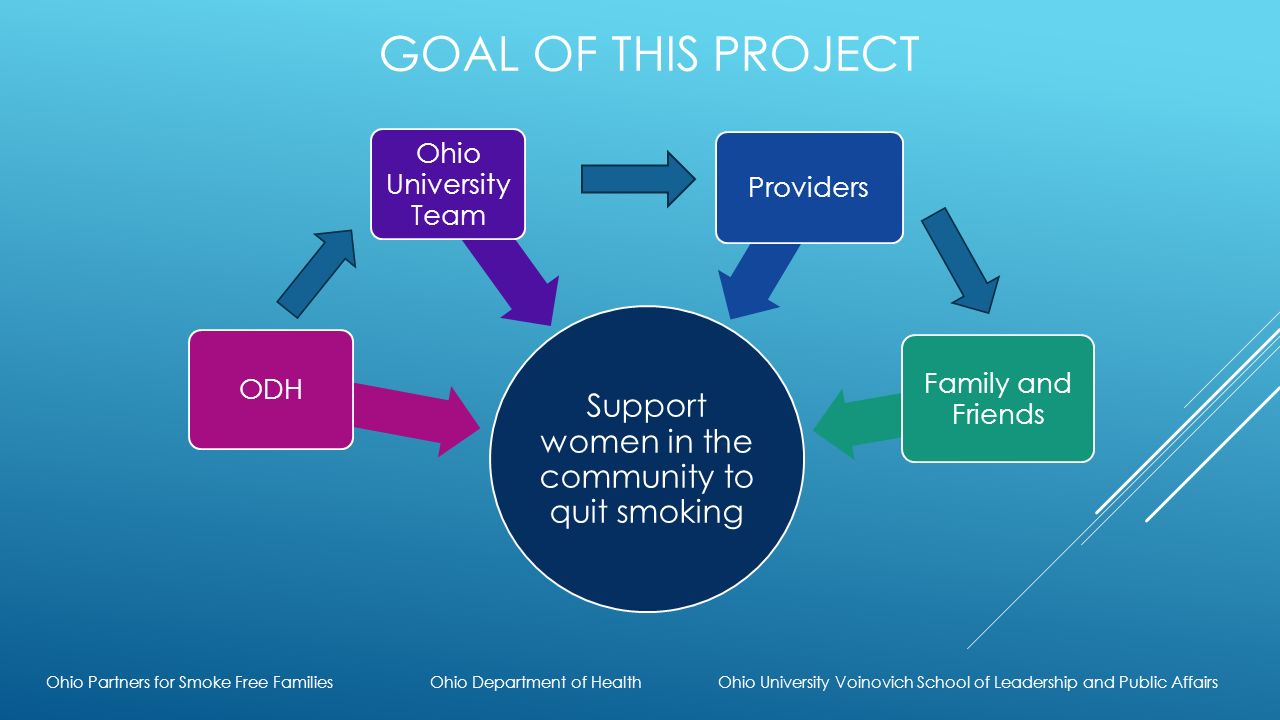 GOAL OF THIS PROJECT

ODH

Ohio University Team

Providers

Family and Friends

Support women in the community to quit smoking

Ohio Partners for Smoke Free Families

Ohio Department of Health

Ohio University Voinovich School of Leadership and Public Affairs